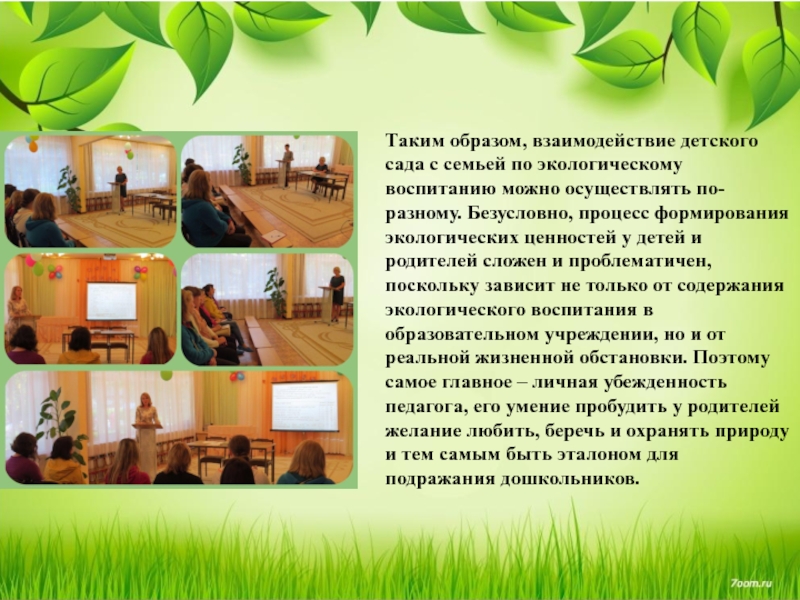 Таким образом, взаимодействие детского сада с семьей по экологическому воспитанию можно осуществлять по-разному. Безусловно, процесс формирования экологических ценностей у детей и родителей сложен и проблематичен, поскольку зависит не только от содержания экологического воспитания в образовательном учреждении, но и от реальной жизненной обстановки. Поэтому самое главное – личная убежденность педагога, его умение пробудить у родителей желание любить, беречь и охранять природу и тем самым быть эталоном для подражания дошкольников.

7oom.ru